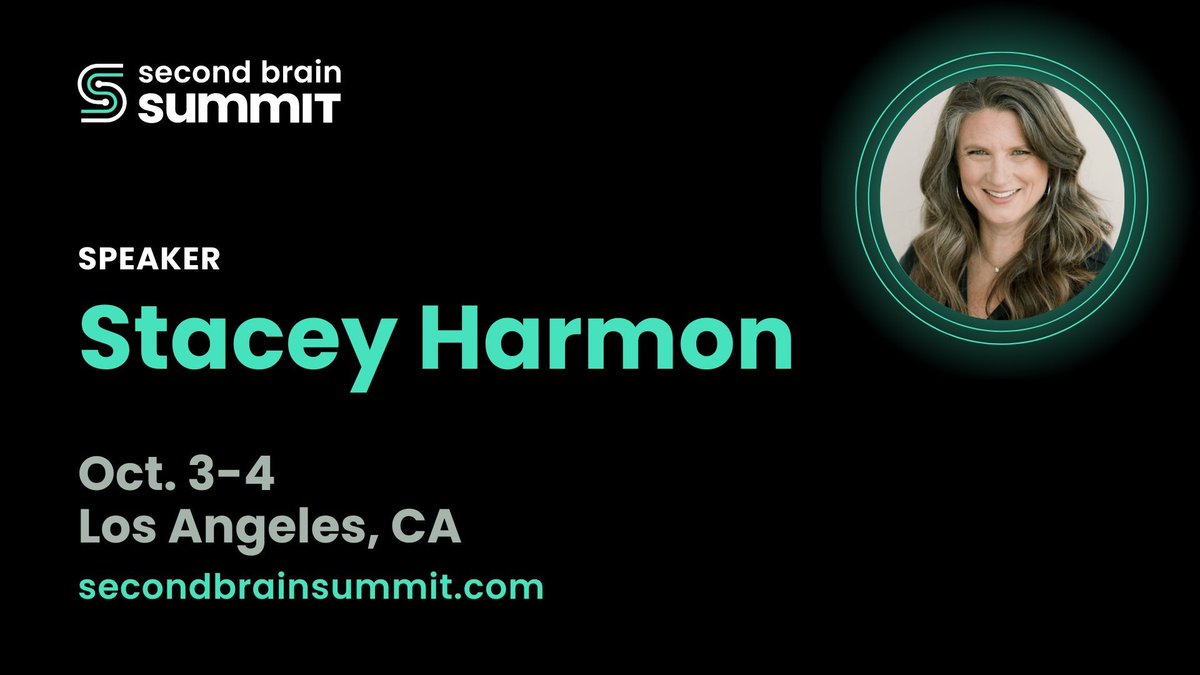 second brain
SUMMIT

SPEAKER

Stacey Harmon

Oct. 3-4
Los Angeles, CA
secondbrainsummit.com